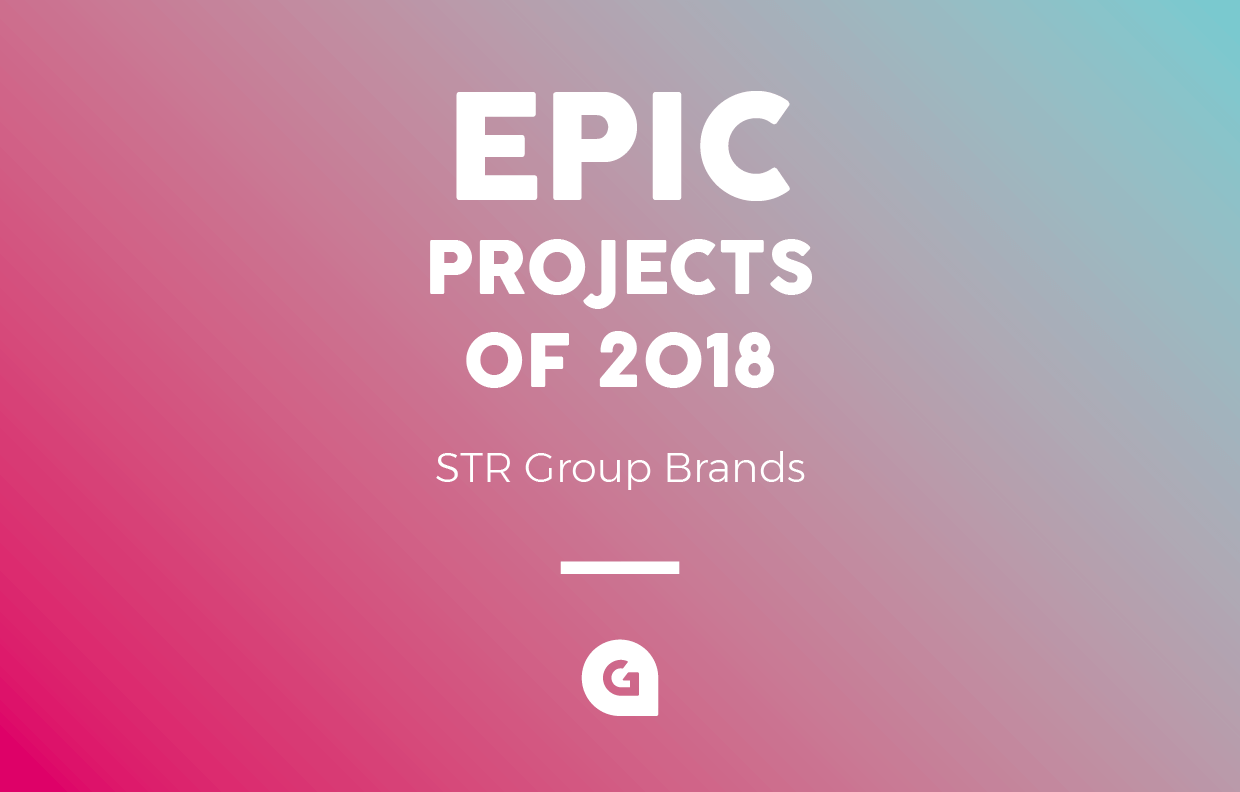 EPIC
PROJECTS
OF 2018

STR Group Brands

G